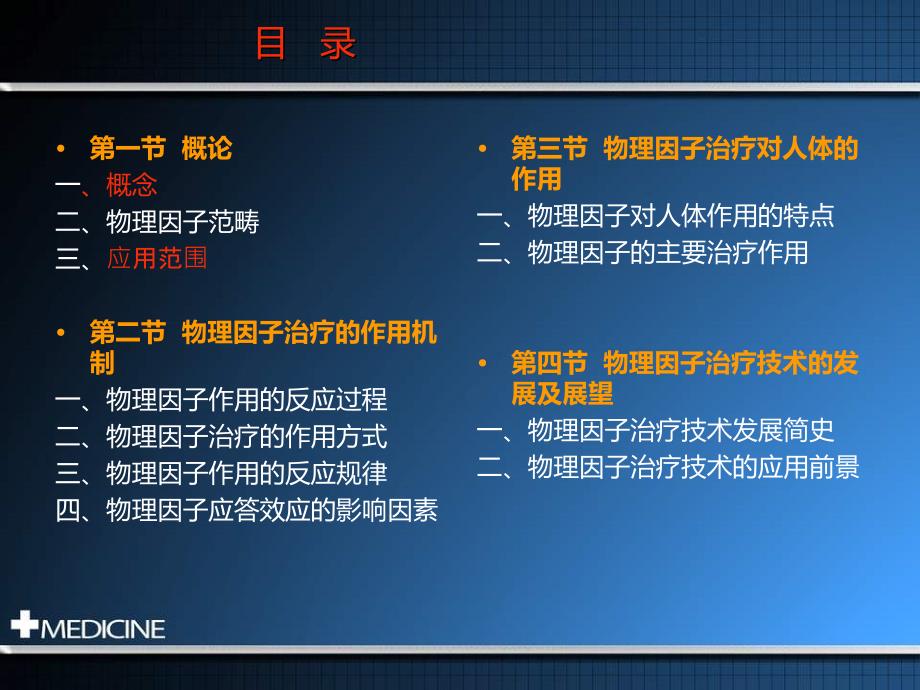 目 录

• 第一节 概论
一、概念
二、物理因子范畴
三、应用范围

• 第二节 物理因子治疗的作用机制
一、物理因子作用的反应过程
二、物理因子治疗的作用方式
三、物理因子作用的反应规律
四、物理因子应答效应的影响因素

• 第三节 物理因子治疗对人体的作用
一、物理因子对人体作用的特点
二、物理因子的主要治疗作用

• 第四节 物理因子治疗技术的发展及展望
一、物理因子治疗技术发展简史
二、物理因子治疗技术的应用前景

MEDICINE